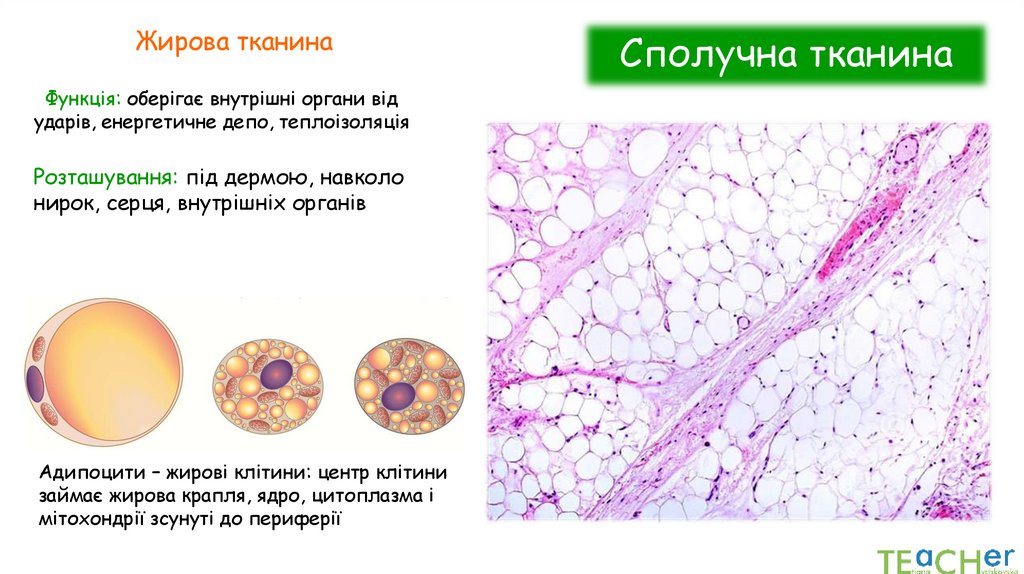 Жирова тканина

Сполучна тканина

Функція: оберігає внутрішні органи від ударів, енергетичне депо, теплоізоляція

Розташування: під дермою, навколо нирок, серця, внутрішніх органів

Адипоцити – жирові клітини: центр клітини займає жирова крапля, ядро, цитоплазма і мітохондрії зсунуті до периферії

TEACHer